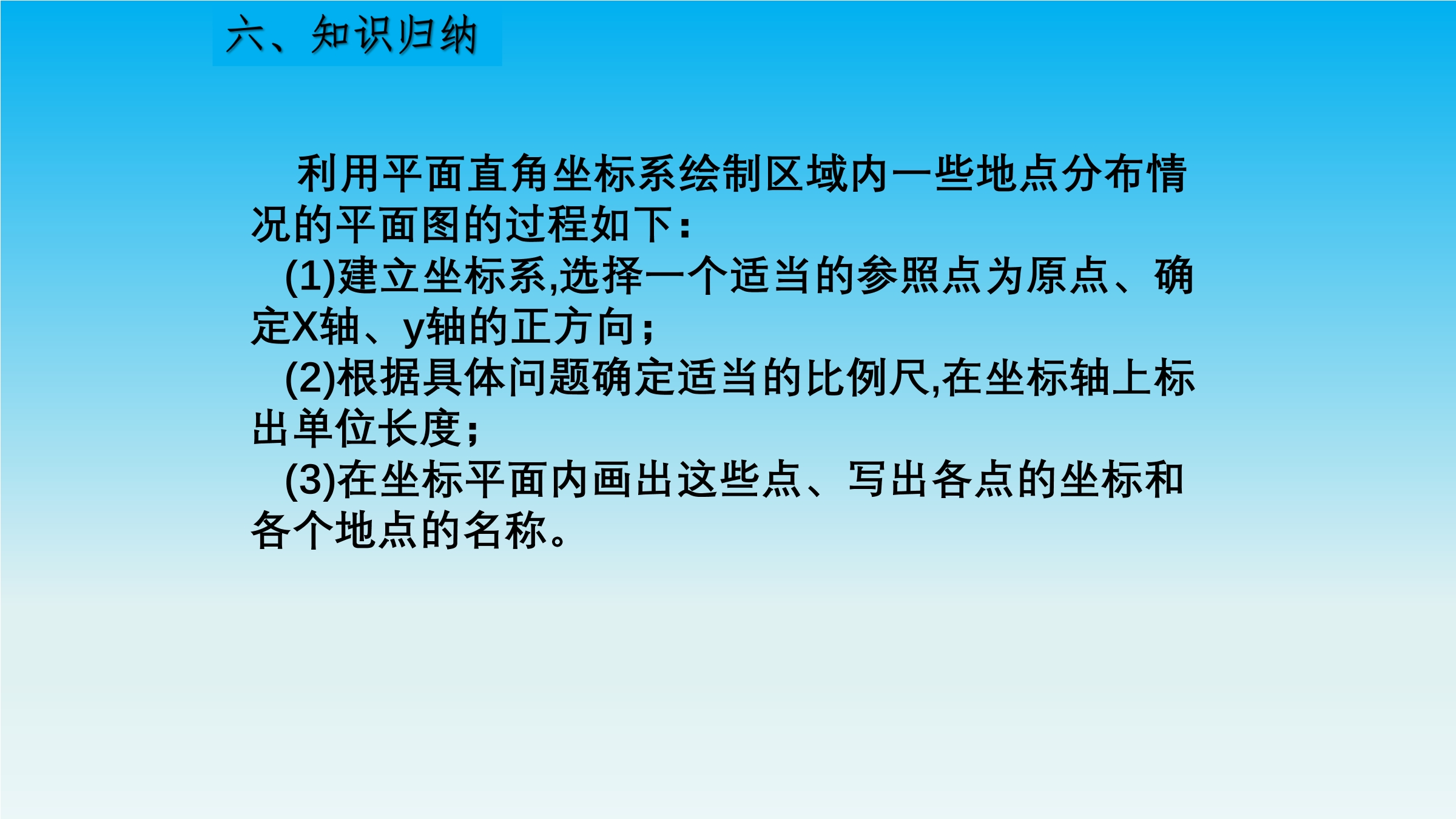 六、知识归纳

利用平面直角坐标系绘制区域内一些地点分布情况的平面图的过程如下：

(1)建立坐标系,选择一个适当的参照点为原点、确定X轴、y轴的正方向；

(2)根据具体问题确定适当的比例尺,在坐标轴上标出单位长度；

(3)在坐标平面内画出这些点、写出各点的坐标和各个地点的名称。